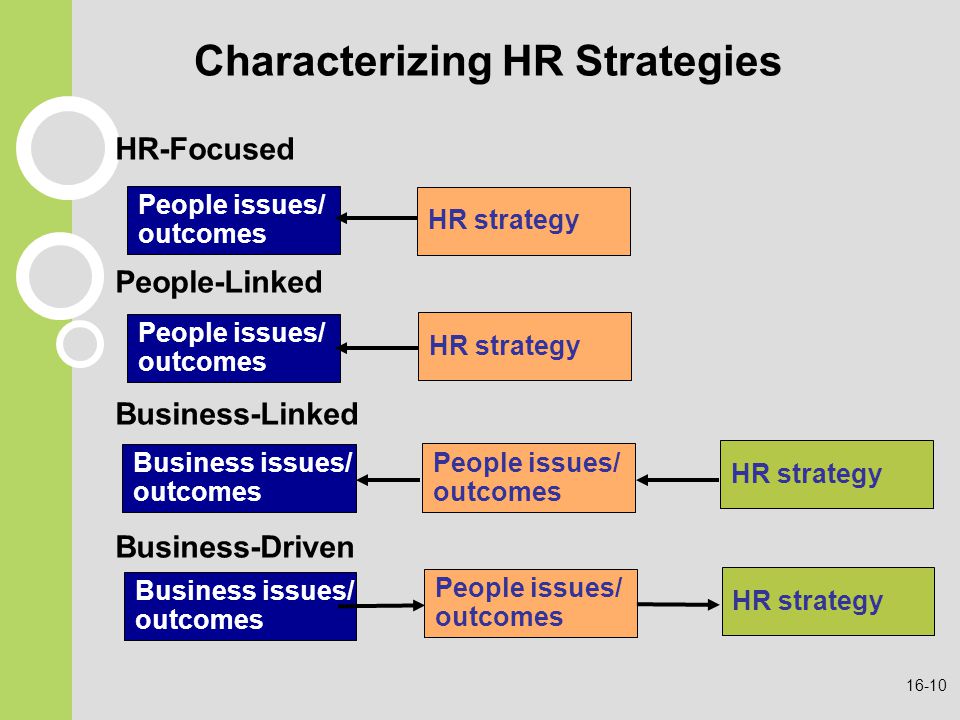 Characterizing HR Strategies

HR-Focused

People issues/ outcomes

HR strategy

People-Linked

People issues/ outcomes

HR strategy

Business-Linked

Business issues/ outcomes

People issues/ outcomes

HR strategy

Business-Driven

Business issues/ outcomes

People issues/ outcomes

HR strategy

16-10